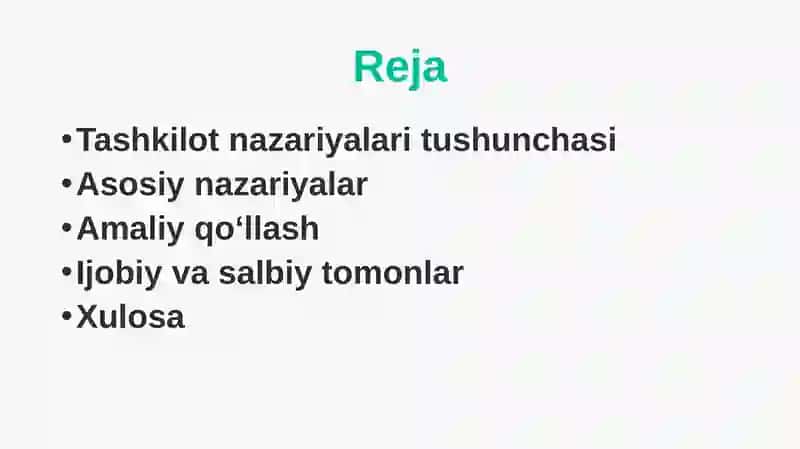 Reja

•Tashkilot nazariyalari tushunchasi
•Asosiy nazariyalar
•Amaliy qo‘llash
•Ijobiy va salbiy tomonlar
•Xulosa